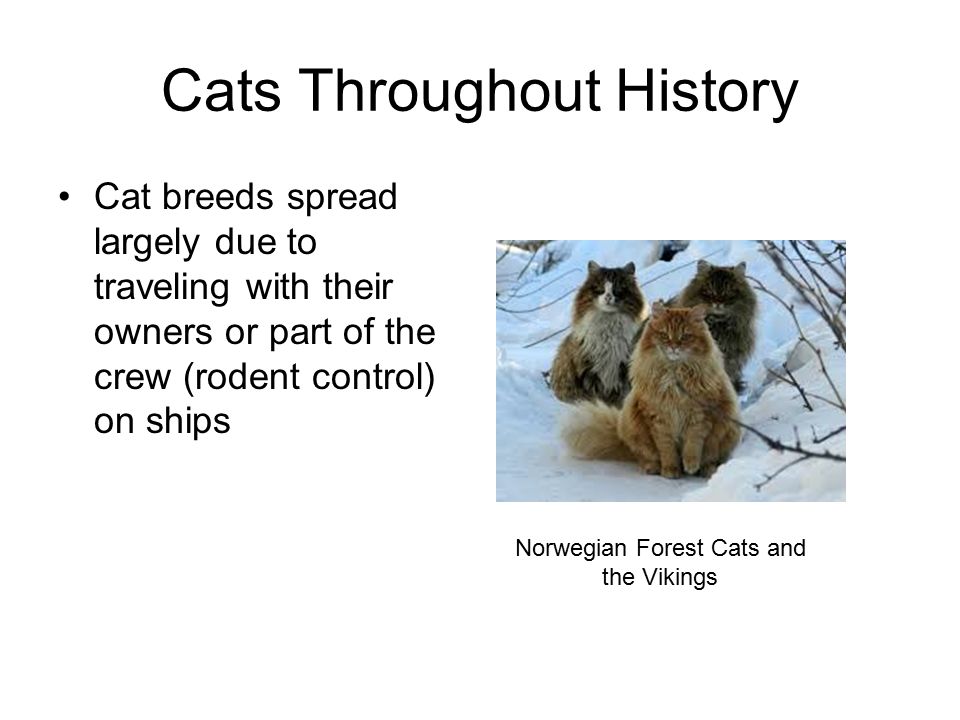 Cats Throughout History

• Cat breeds spread largely due to traveling with their owners or part of the crew (rodent control) on ships

Norwegian Forest Cats and the Vikings